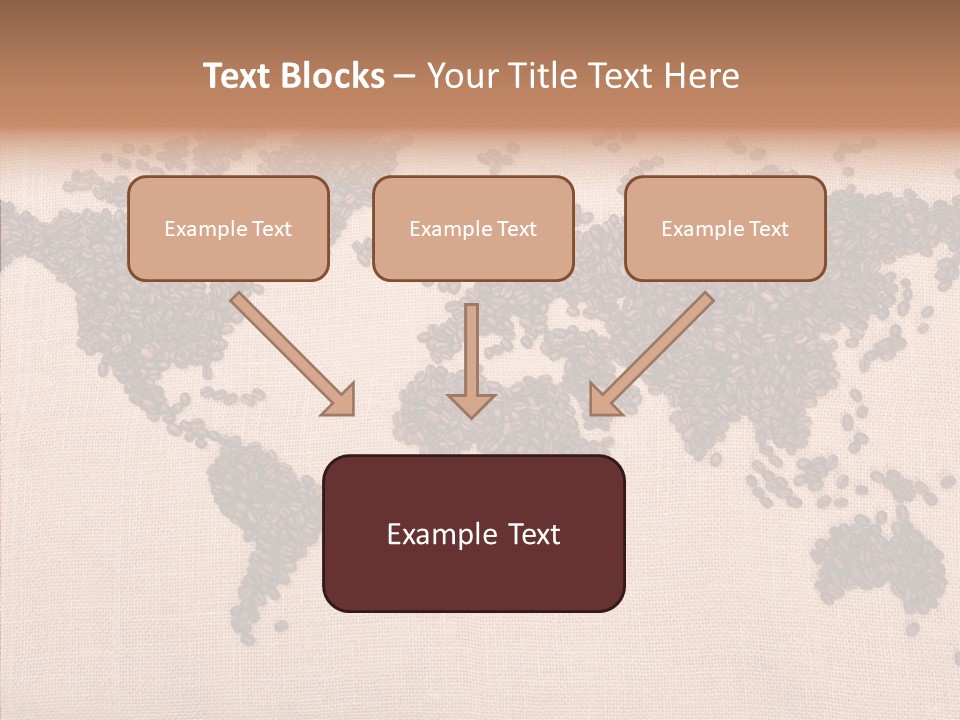 Text Blocks – Your Title Text Here

Example Text

Example Text

Example Text

Example Text